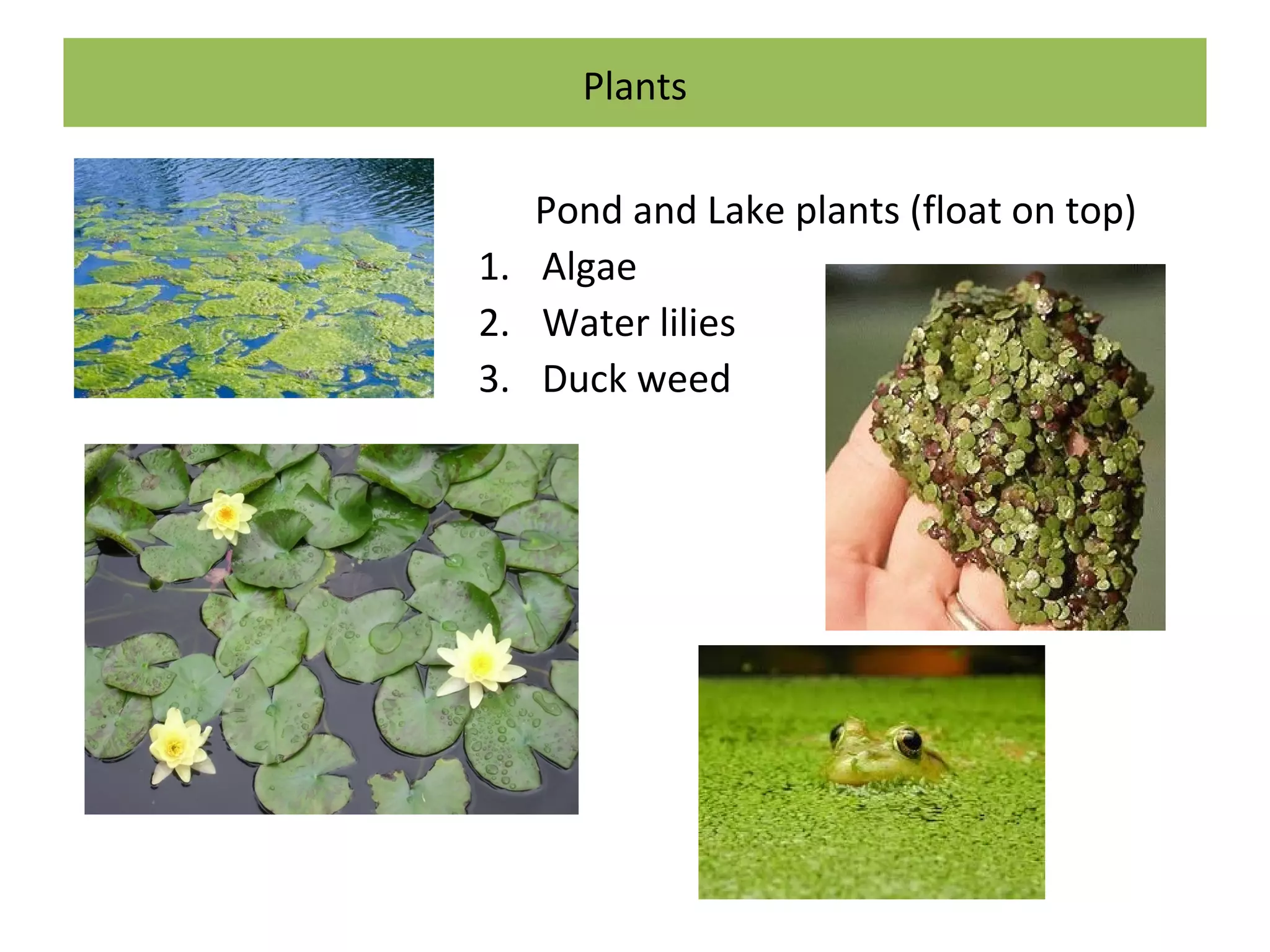 Plants

Pond and Lake plants (float on top)

1. Algae
2. Water lilies
3. Duck weed